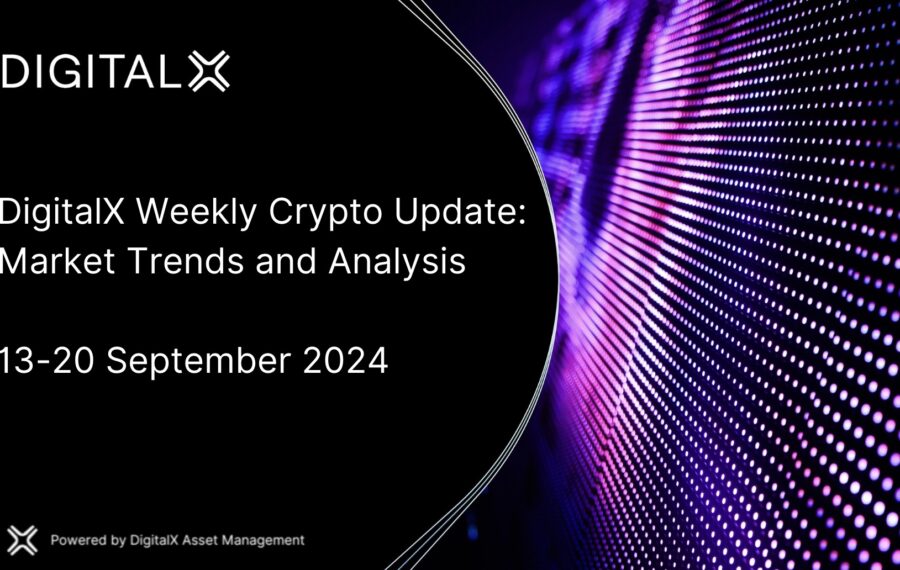 DIGITALX

DigitalX Weekly Crypto Update: Market Trends and Analysis

13-20 September 2024

Powered by DigitalX Asset Management